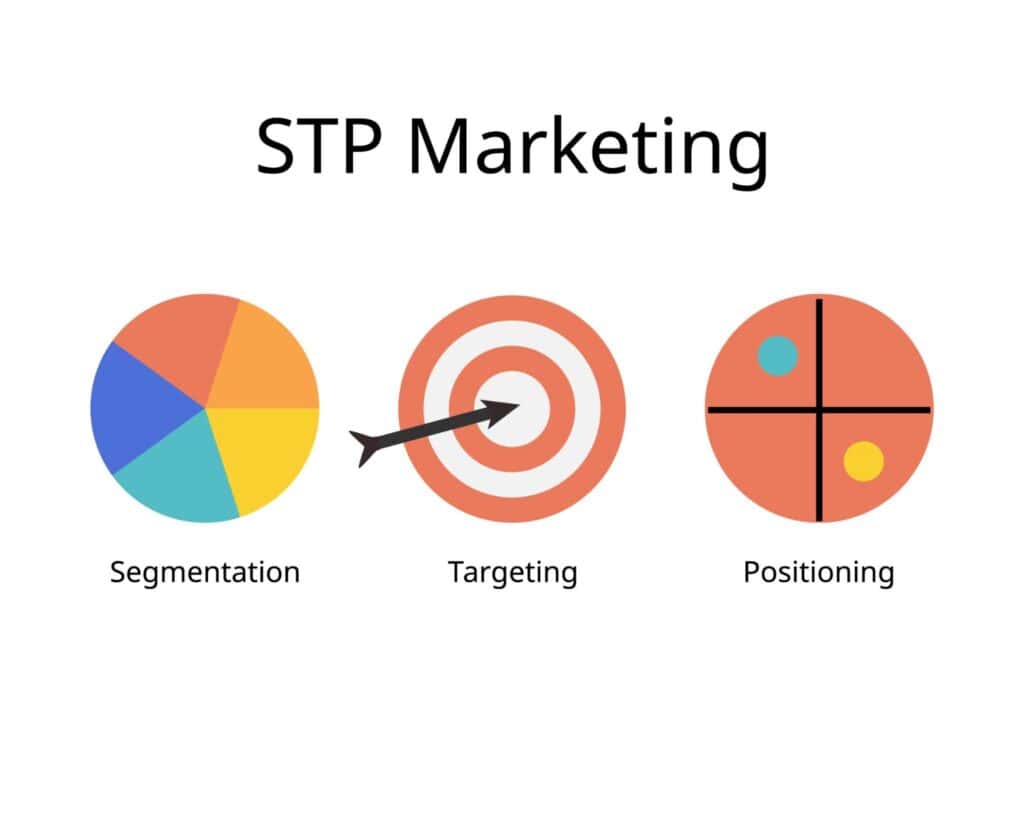 STP Marketing

Segmentation

Targeting

Positioning